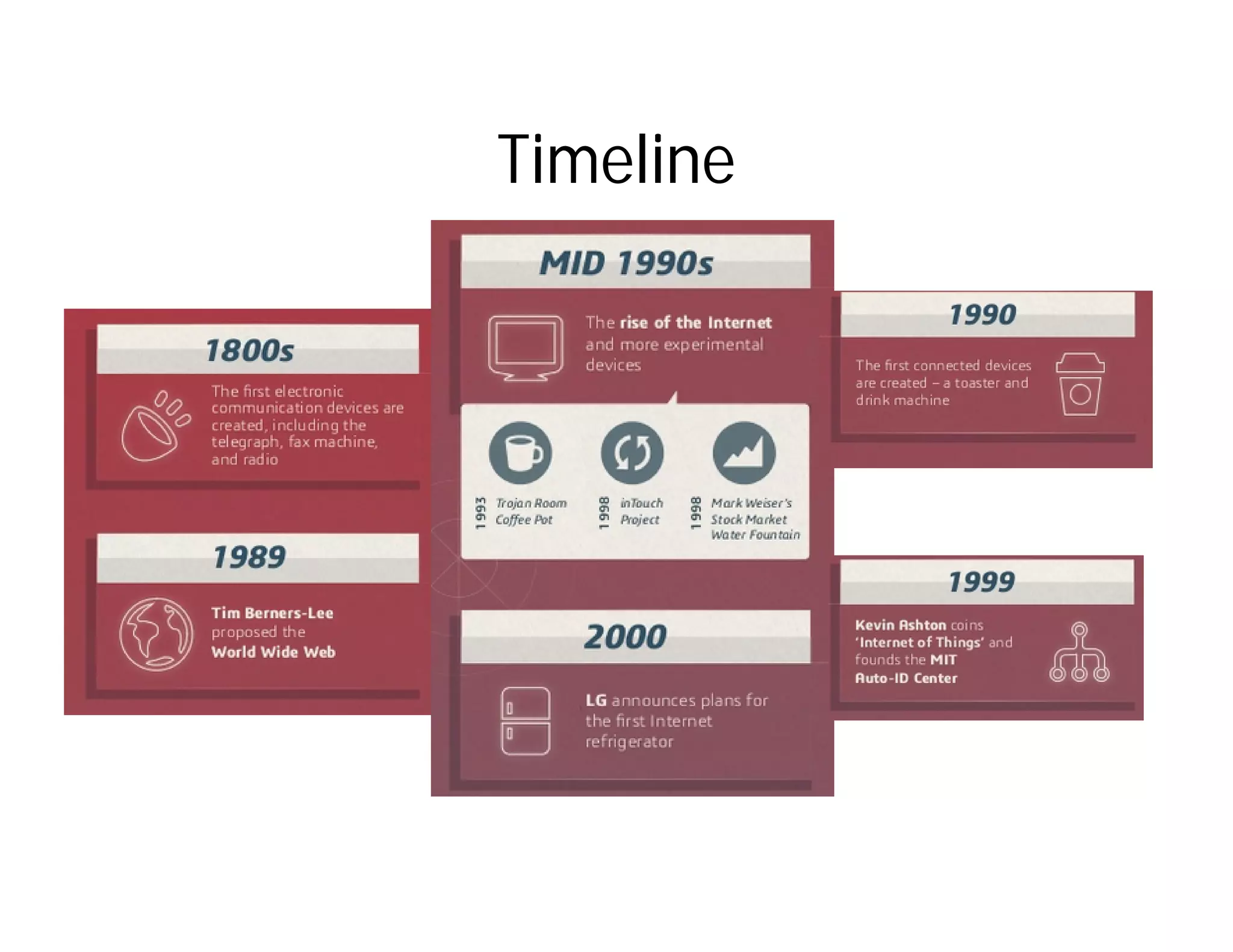 Timeline

1800s

The first electronic communication devices are created, including the telegraph, fax machine, and radio

1989

Tim Berners-Lee proposed the World Wide Web

MID 1990s

The rise of the Internet and more experimental devices

1993 Trojan Room Coffee Pot

1998 inTouch Project

1998 Mark Weiser's Stock Market Water Fountain

2000

LG announces plans for the first Internet refrigerator

1990

The first connected devices are created – a toaster and drink machine

1999

Kevin Ashton coins 'Internet of Things' and founds the MIT Auto-ID Center